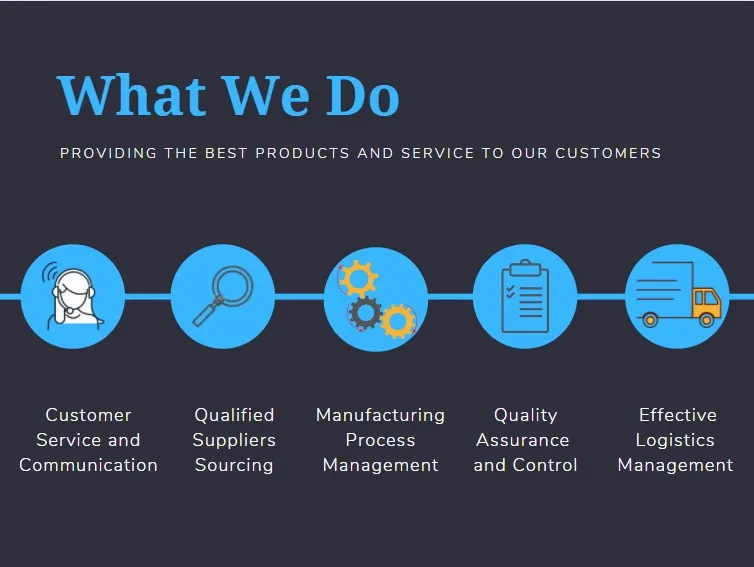 What We Do

PROVIDING THE BEST PRODUCTS AND SERVICE TO OUR CUSTOMERS

Customer Service and Communication

Qualified Suppliers Sourcing

Manufacturing Process Management

Quality Assurance and Control

Effective Logistics Management